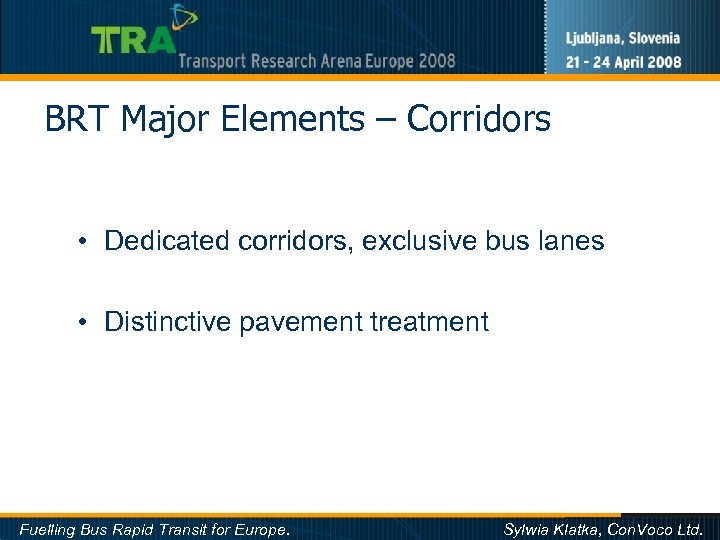 TRA Transport Research Arena Europe 2008

Ljubljana, Slovenia
21 - 24 April 2008

BRT Major Elements – Corridors

• Dedicated corridors, exclusive bus lanes

• Distinctive pavement treatment

Fuelling Bus Rapid Transit for Europe.

Sylwia Klatka, ConVoco Ltd.